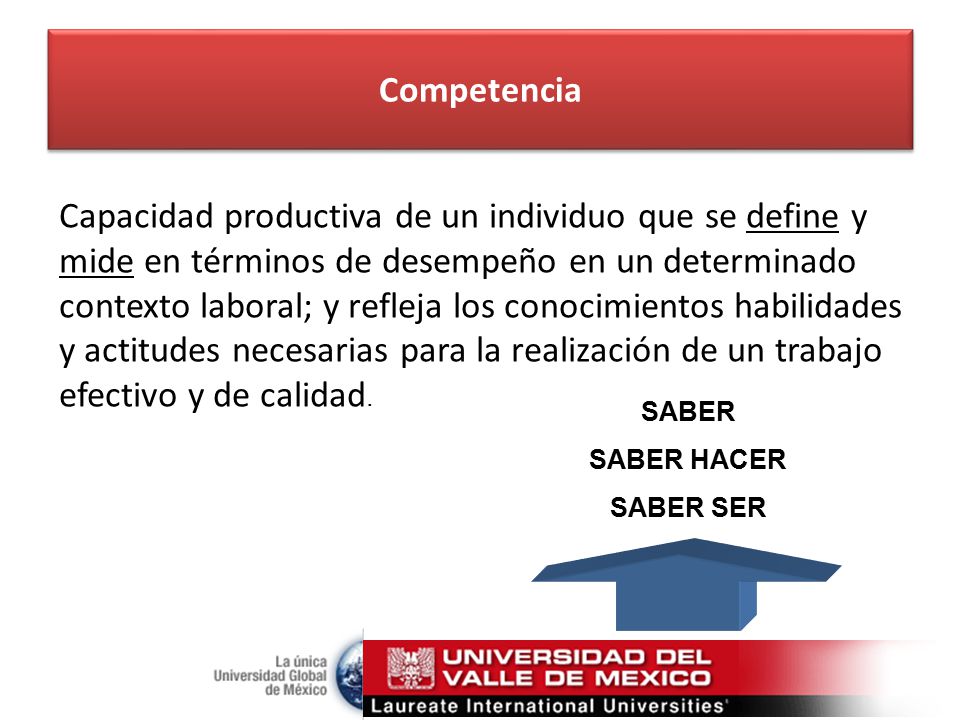 Competencia

Capacidad productiva de un individuo que se define y mide en términos de desempeño en un determinado contexto laboral; y refleja los conocimientos habilidades y actitudes necesarias para la realización de un trabajo efectivo y de calidad.

SABER

SABER HACER

SABER SER

La única Universidad Global de México

UNIVERSIDAD DEL VALLE DE MEXICO

Laureate International Universities